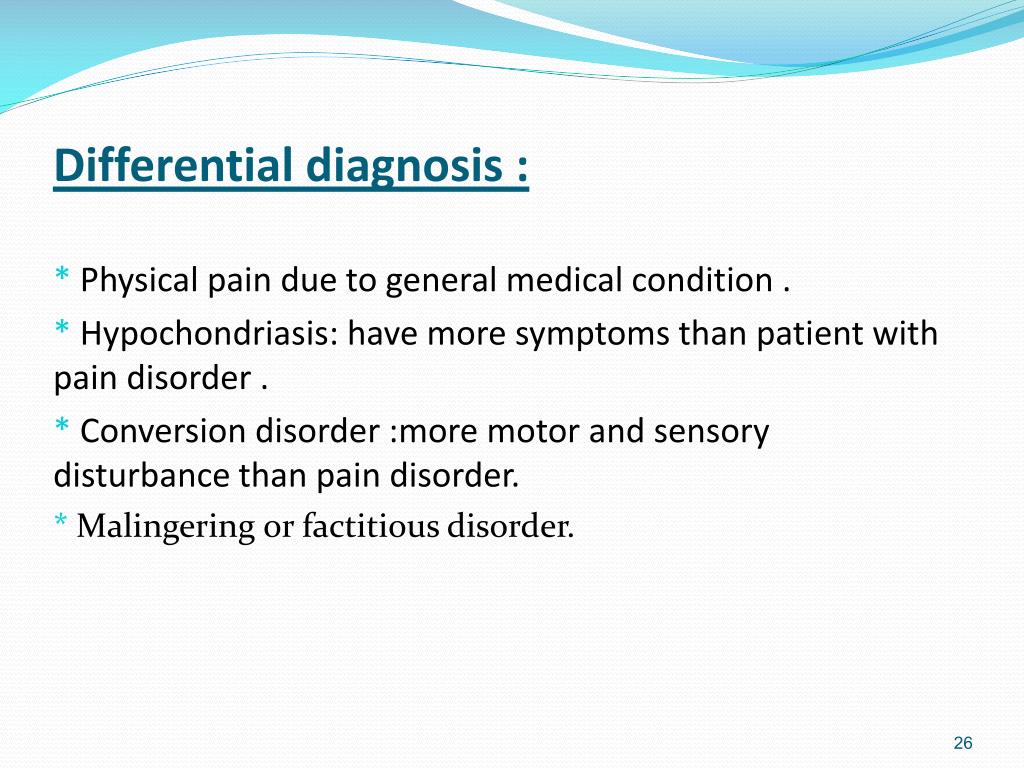 Differential diagnosis :

* Physical pain due to general medical condition .

* Hypochondriasis: have more symptoms than patient with pain disorder .

* Conversion disorder :more motor and sensory disturbance than pain disorder.

* Malingering or factitious disorder.

26